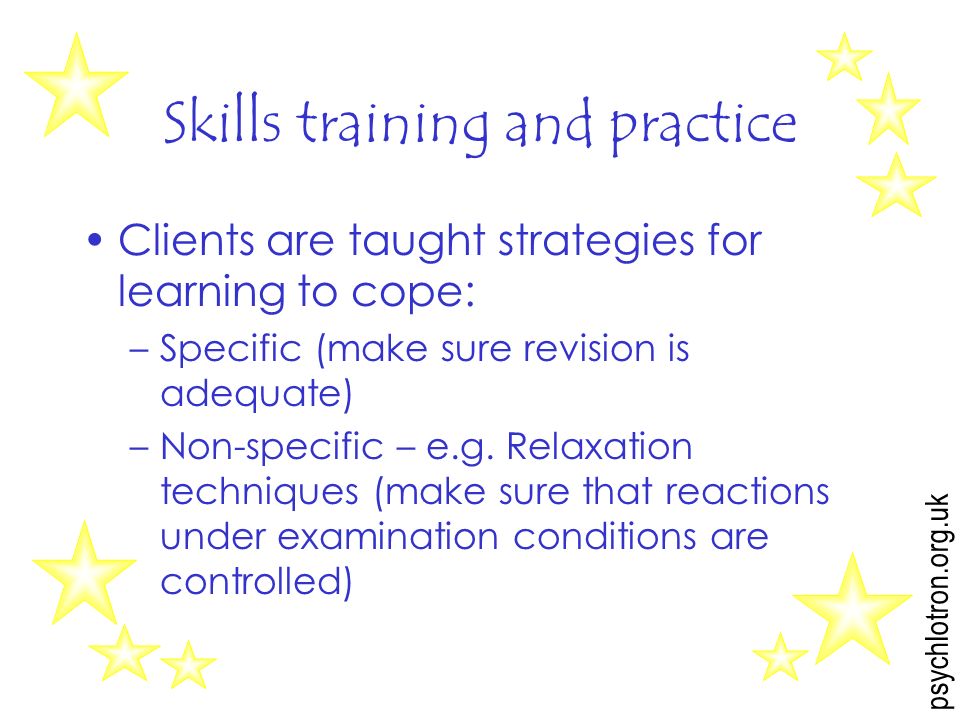 Skills training and practice

• Clients are taught strategies for learning to cope:
– Specific (make sure revision is adequate)
– Non-specific – e.g. Relaxation techniques (make sure that reactions under examination conditions are controlled)

psychlotron.org.uk